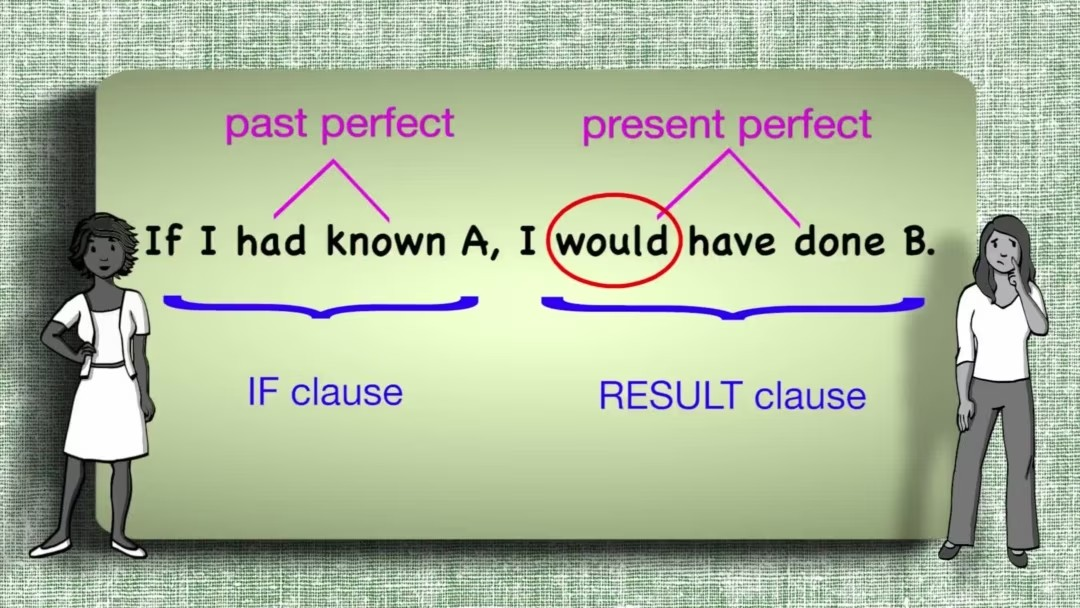 past perfect

present perfect

If I had known A, I would have done B.

IF clause

RESULT clause